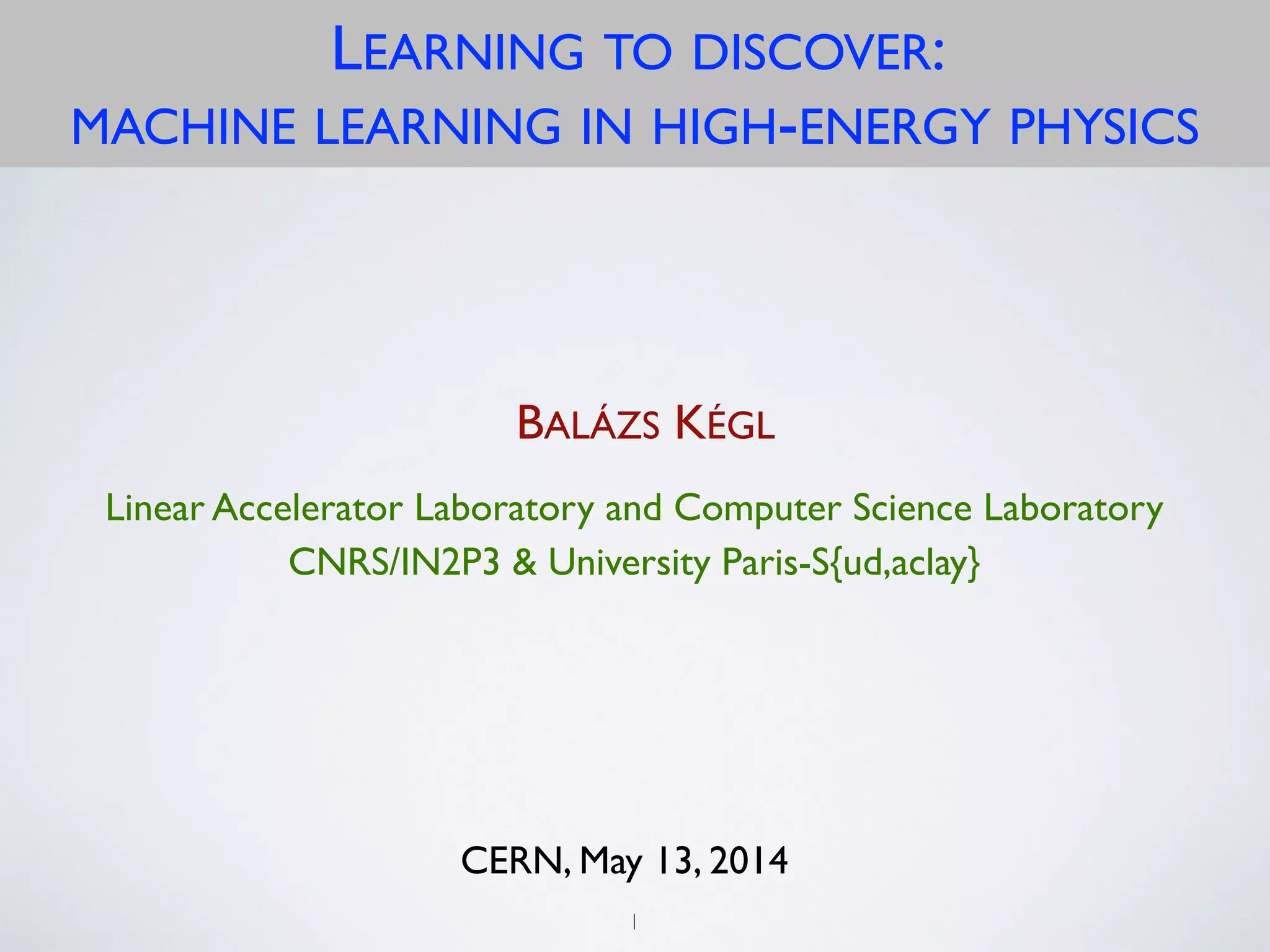 LEARNING TO DISCOVER:
MACHINE LEARNING IN HIGH-ENERGY PHYSICS

BALÁZS KÉGL

Linear Accelerator Laboratory and Computer Science Laboratory
CNRS/IN2P3 & University Paris-S{ud,aclay}

CERN, May 13, 2014

1